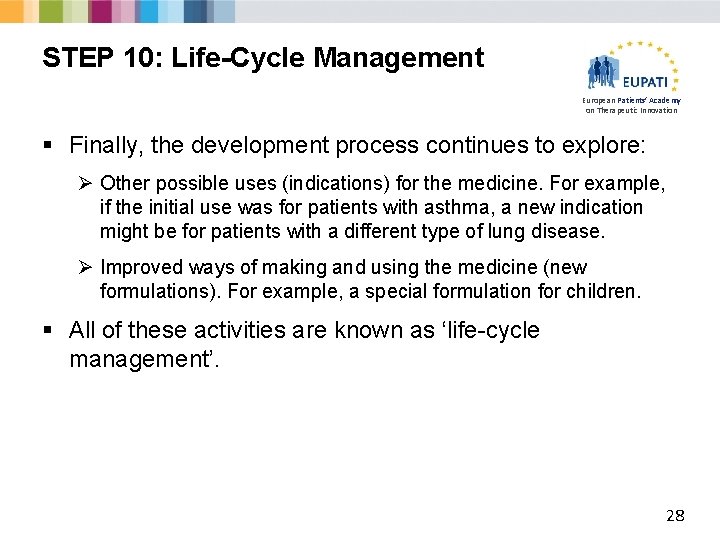 STEP 10: Life-Cycle Management

EUPATI
European Patients' Academy on Therapeutic Innovation

▪ Finally, the development process continues to explore:

➢ Other possible uses (indications) for the medicine. For example, if the initial use was for patients with asthma, a new indication might be for patients with a different type of lung disease.

➢ Improved ways of making and using the medicine (new formulations). For example, a special formulation for children.

▪ All of these activities are known as 'life-cycle management'.

28